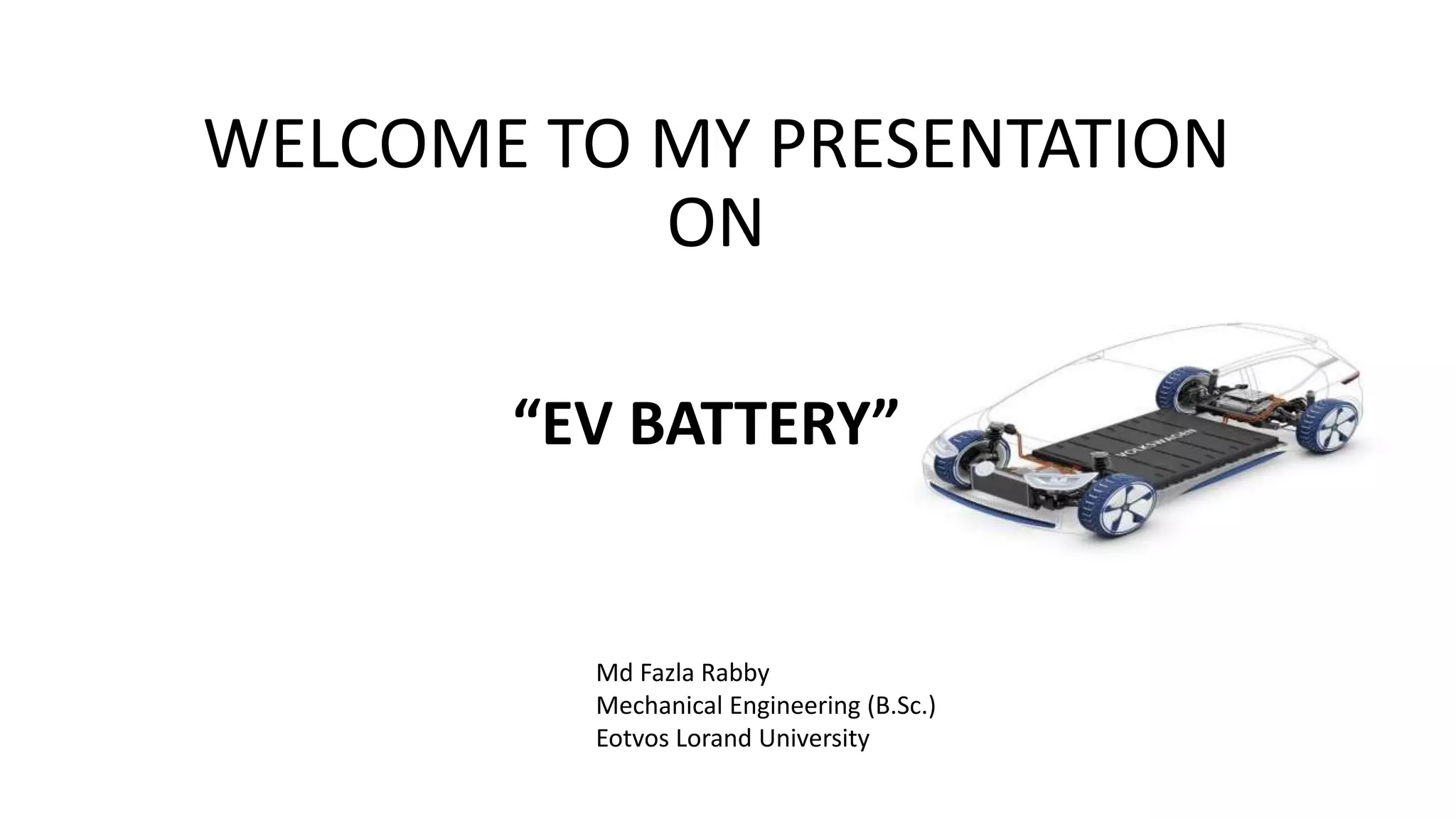 WELCOME TO MY PRESENTATION ON

“EV BATTERY”

VOLKSWAGEN

Md Fazla Rabby
Mechanical Engineering (B.Sc.)
Eotvos Lorand University